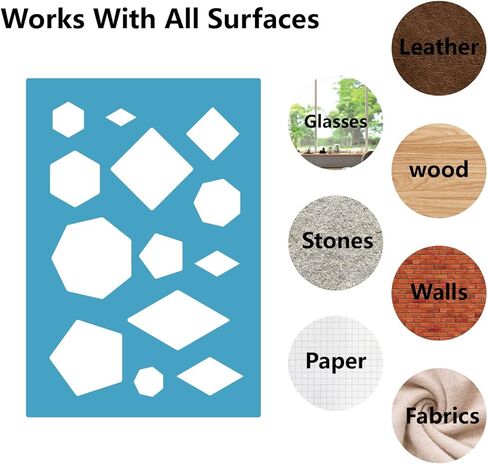 Works With All Surfaces

Leather

Glasses

wood

Stones

Walls

Paper

Fabrics